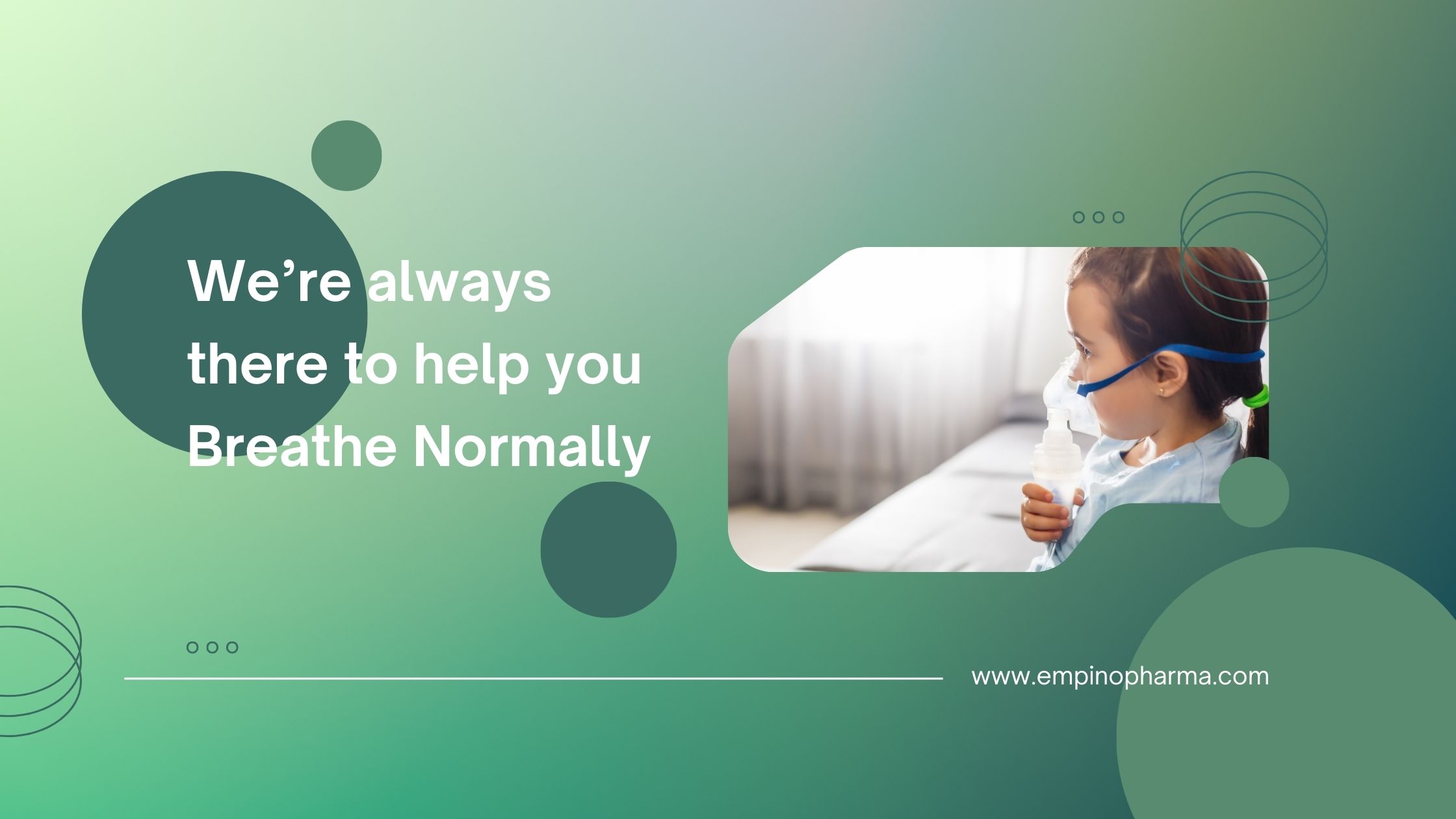 We’re always there to help you Breathe Normally

www.empinopharma.com